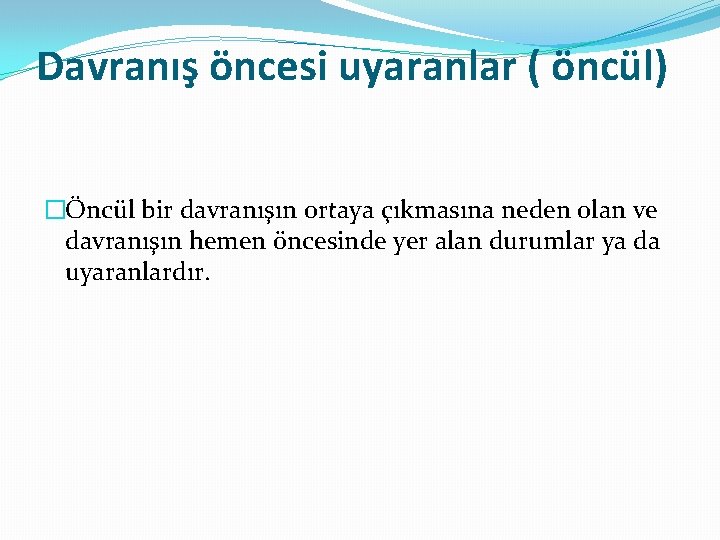 Davranış öncesi uyaranlar ( öncül)

Öncül bir davranışın ortaya çıkmasına neden olan ve davranışın hemen öncesinde yer alan durumlar ya da uyaranlardır.